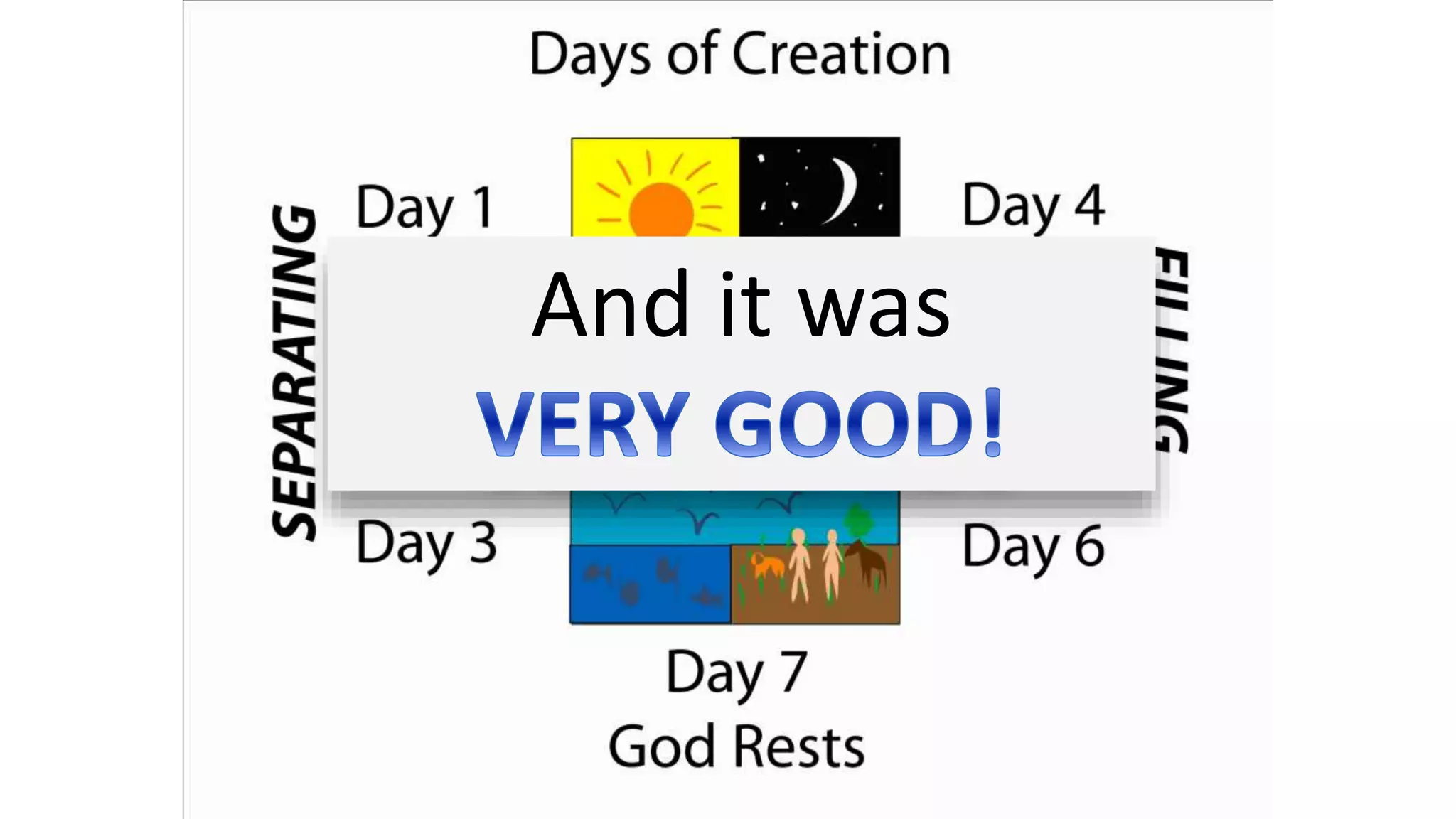 Days of Creation

SEPARATING

Day 1

Day 4

FILLING

And it was

VERY GOOD!

Day 3

Day 6

Day 7
God Rests